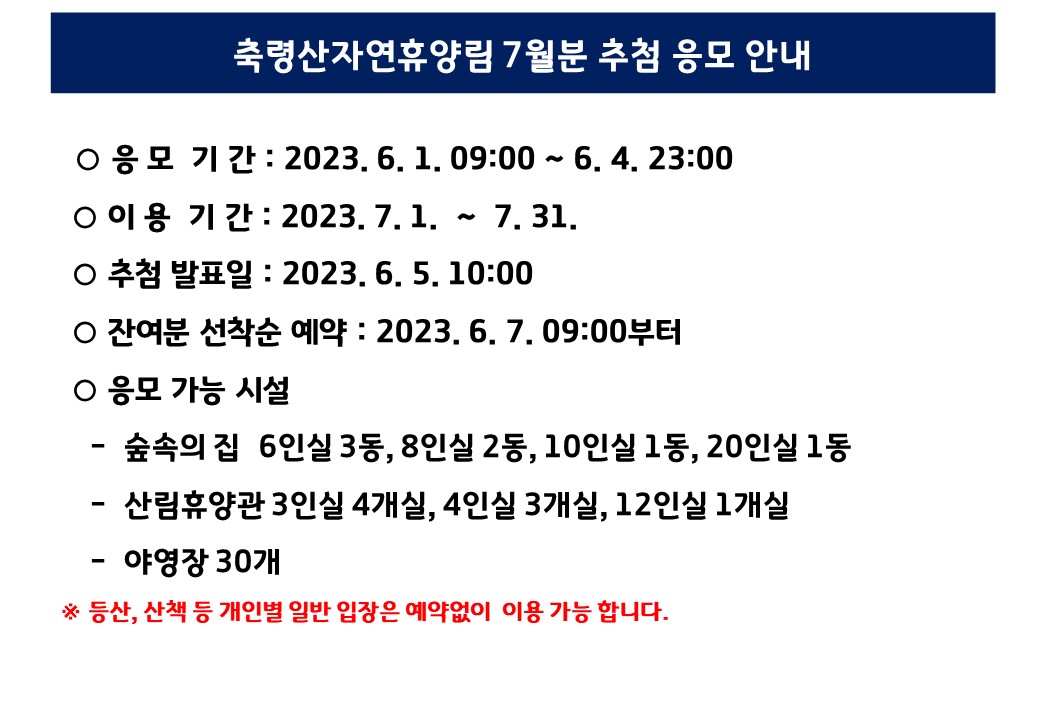 축령산자연휴양림 7월분 추첨 응모 안내

○ 응 모 기 간 : 2023. 6. 1. 09:00 ~ 6. 4. 23:00

○ 이 용 기 간 : 2023. 7. 1. ~ 7. 31.

○ 추첨 발표일 : 2023. 6. 5. 10:00

○ 잔여분 선착순 예약 : 2023. 6. 7. 09:00부터

○ 응모 가능 시설

- 숲속의 집 6인실 3동, 8인실 2동, 10인실 1동, 20인실 1동

- 산림휴양관 3인실 4개실, 4인실 3개실, 12인실 1개실

- 야영장 30개

※ 등산, 산책 등 개인별 일반 입장은 예약없이 이용 가능 합니다.